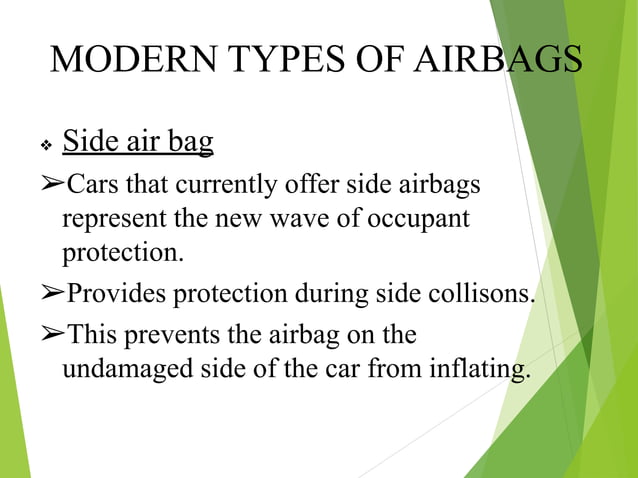 MODERN TYPES OF AIRBAGS

❖ Side air bag

➢Cars that currently offer side airbags represent the new wave of occupant protection.

➢Provides protection during side collisons.

➢This prevents the airbag on the undamaged side of the car from inflating.